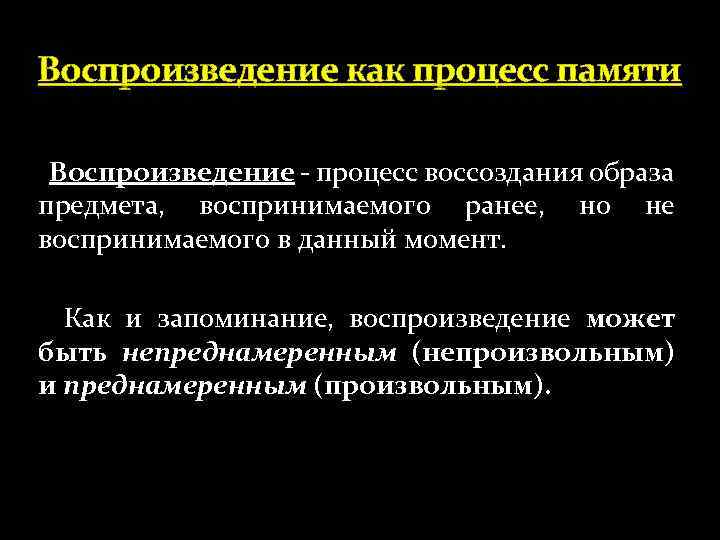 Воспроизведение как процесс памяти

Воспроизведение - процесс воссоздания образа предмета, воспринимаемого ранее, но не воспринимаемого в данный момент.

Как и запоминание, воспроизведение может быть непреднамеренным (непроизвольным) и преднамеренным (произвольным).